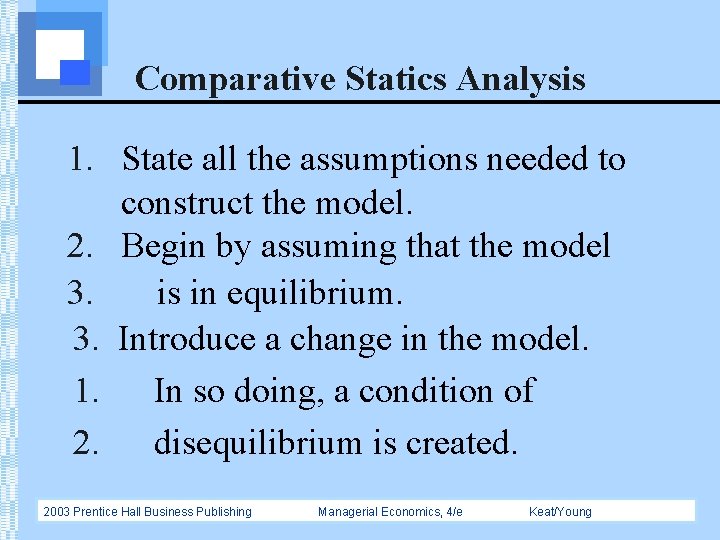 Comparative Statics Analysis

1. State all the assumptions needed to construct the model.

2. Begin by assuming that the model

3. is in equilibrium.

3. Introduce a change in the model.

1. In so doing, a condition of

2. disequilibrium is created.

2003 Prentice Hall Business Publishing Managerial Economics, 4/e Keat/Young